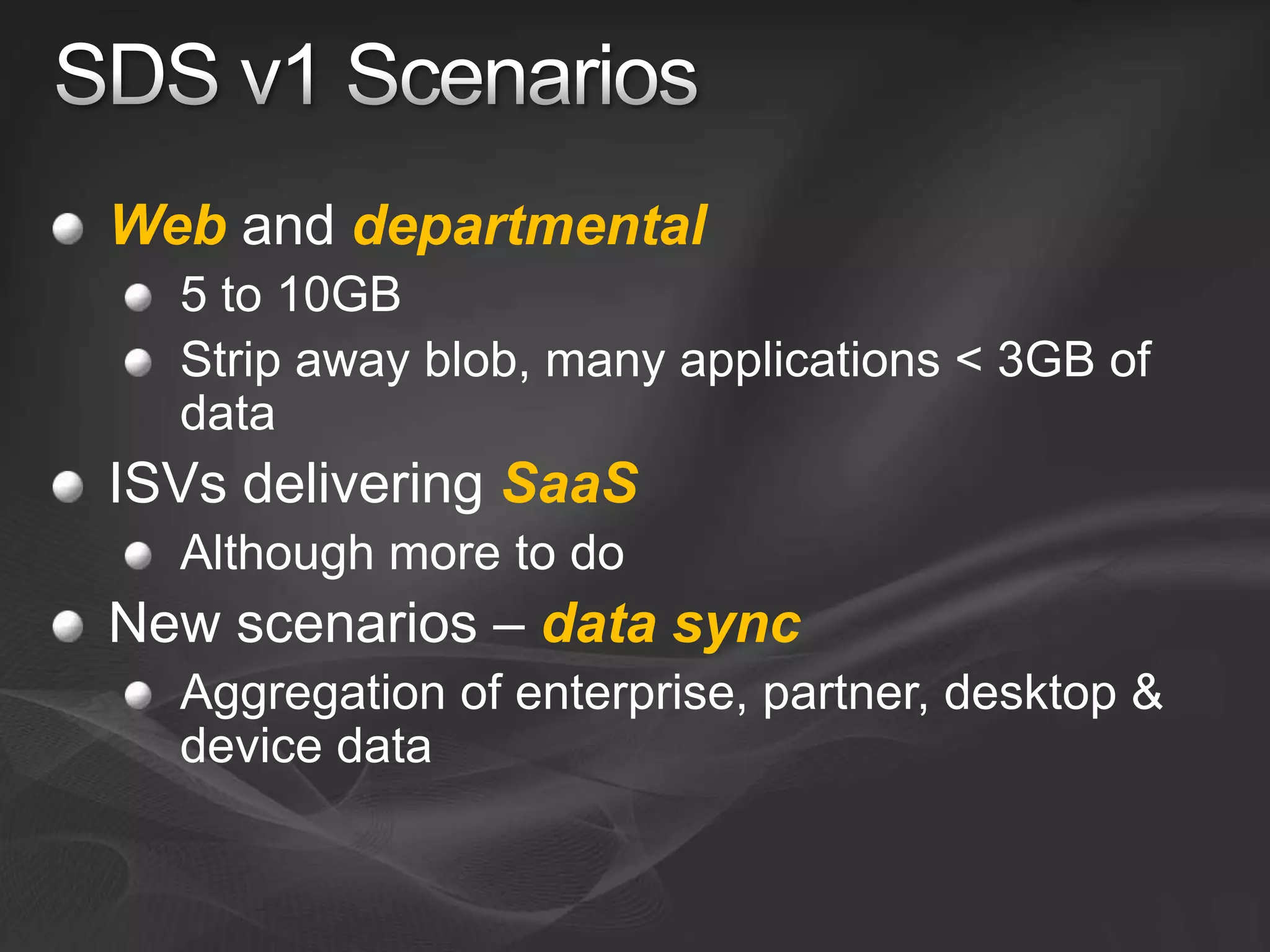 SDS v1 Scenarios

Web and departmental

5 to 10GB

Strip away blob, many applications < 3GB of data

ISVs delivering SaaS

Although more to do

New scenarios – data sync

Aggregation of enterprise, partner, desktop & device data